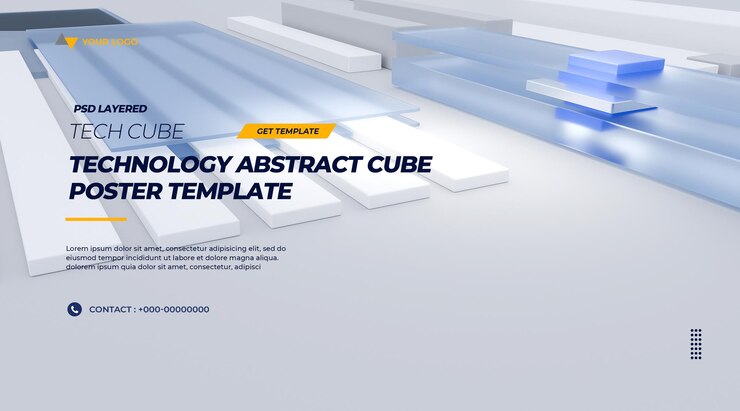 YOUR LOGO

PSD LAYERED

TECH CUBE

GET TEMPLATE

TECHNOLOGY ABSTRACT CUBE POSTER TEMPLATE

Lorem ipsum dolor sit amet, consectetur adipisicing elit, sed do eiusmod tempor incididunt ut labore et dolore magna aliqua. dolorem ipsum quia dolor sit amet, consectetur, adipisci

CONTACT : +000-00000000